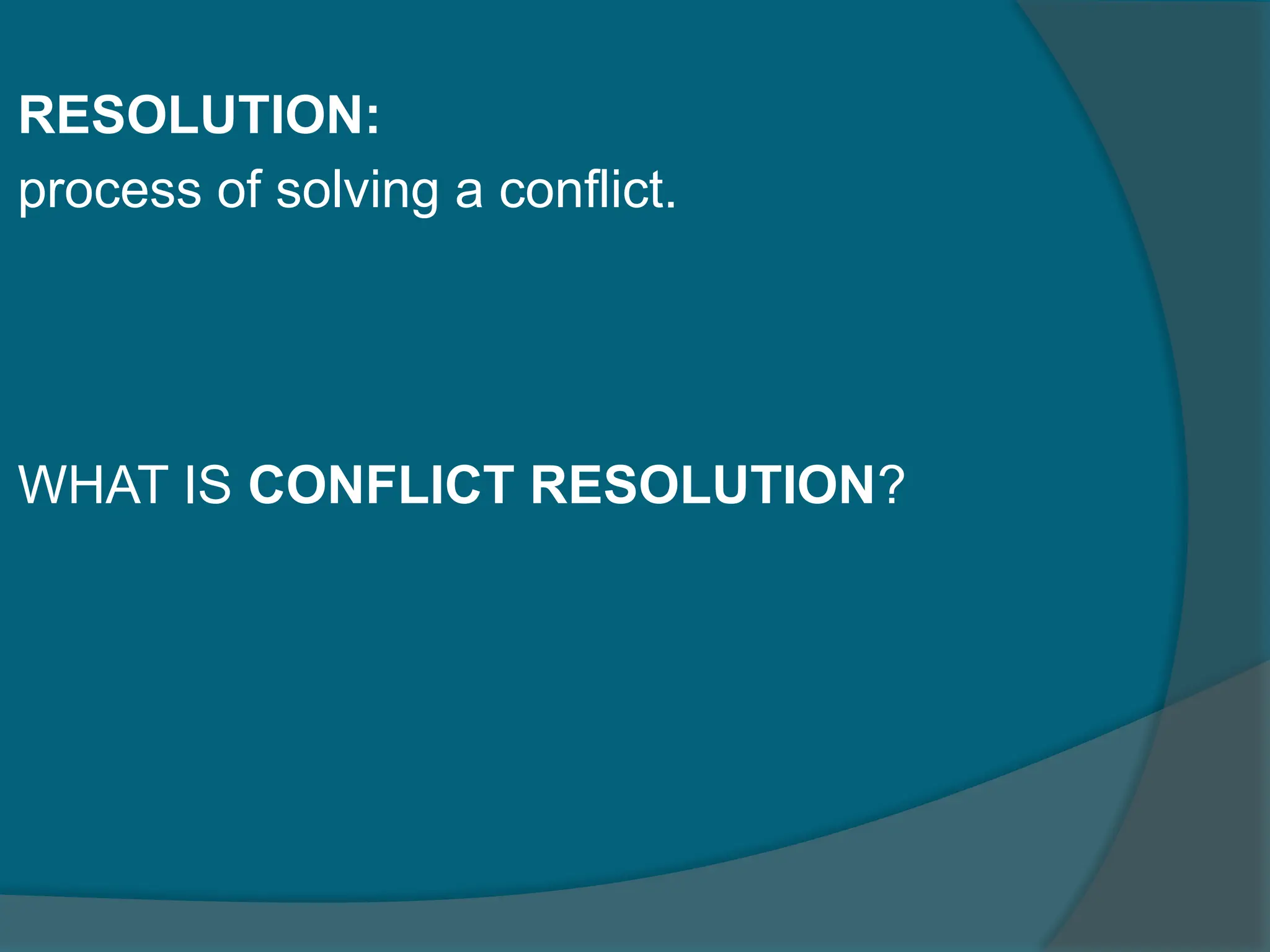 RESOLUTION:
process of solving a conflict.

WHAT IS CONFLICT RESOLUTION?